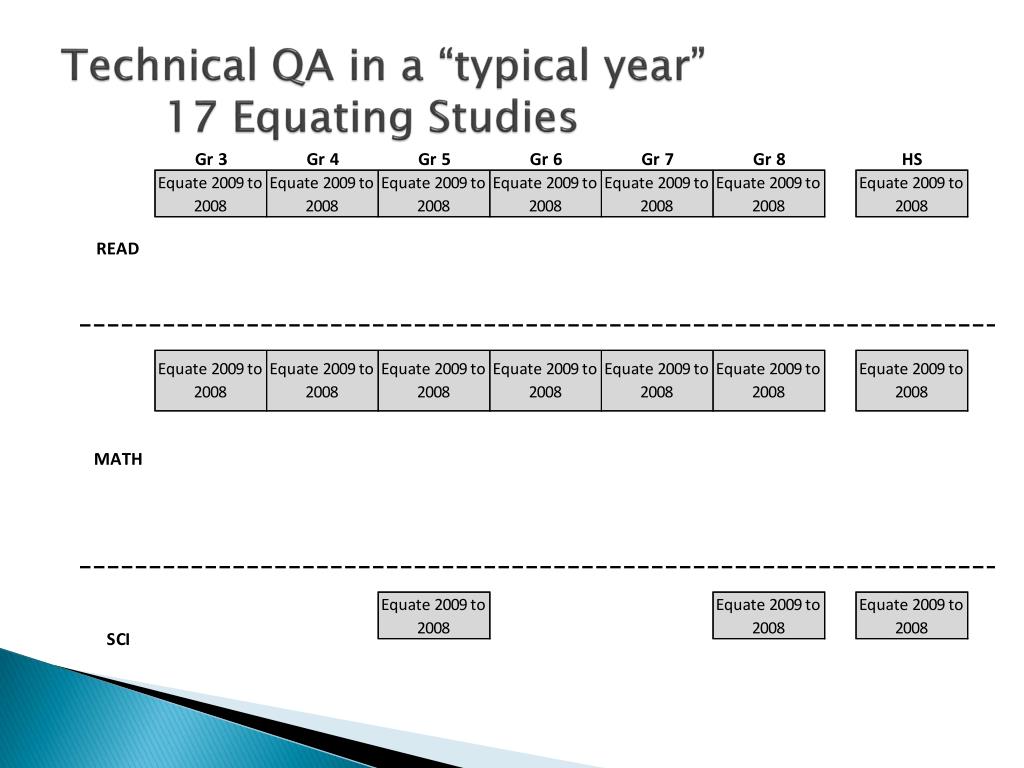 Technical QA in a “typical year”
17 Equating Studies

| | Gr 3 | Gr 4 | Gr 5 | Gr 6 | Gr 7 | Gr 8 | HS |
|---|---|---|---|---|---|---|---|
| READ | Equate 2009 to 2008 | Equate 2009 to 2008 | Equate 2009 to 2008 | Equate 2009 to 2008 | Equate 2009 to 2008 | Equate 2009 to 2008 | Equate 2009 to 2008 |
| MATH | Equate 2009 to 2008 | Equate 2009 to 2008 | Equate 2009 to 2008 | Equate 2009 to 2008 | Equate 2009 to 2008 | Equate 2009 to 2008 | Equate 2009 to 2008 |
| SCI | | | Equate 2009 to 2008 | | | Equate 2009 to 2008 | Equate 2009 to 2008 |